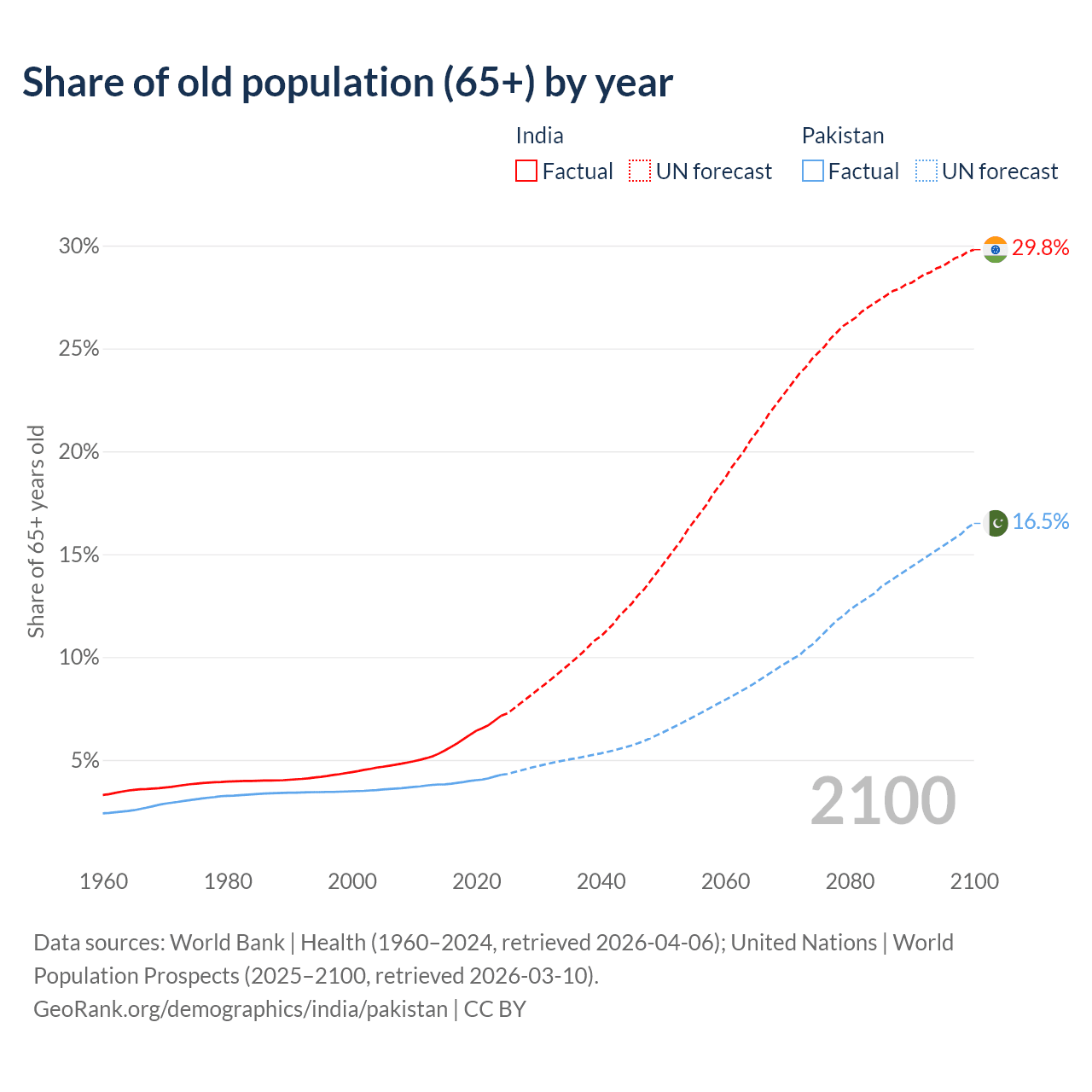 Share of old population (65+) by year

India
Factual
UN forecast

Pakistan
Factual
UN forecast

Share of 65+ years old

30%
25%
20%
15%
10%
5%

29.8%
16.5%

2100

1960
1980
2000
2020
2040
2060
2080
2100

Data sources: World Bank | Health (1960–2024, retrieved 2026-04-06); United Nations | World Population Prospects (2025–2100, retrieved 2026-03-10).
GeoRank.org/demographics/india/pakistan | CC BY